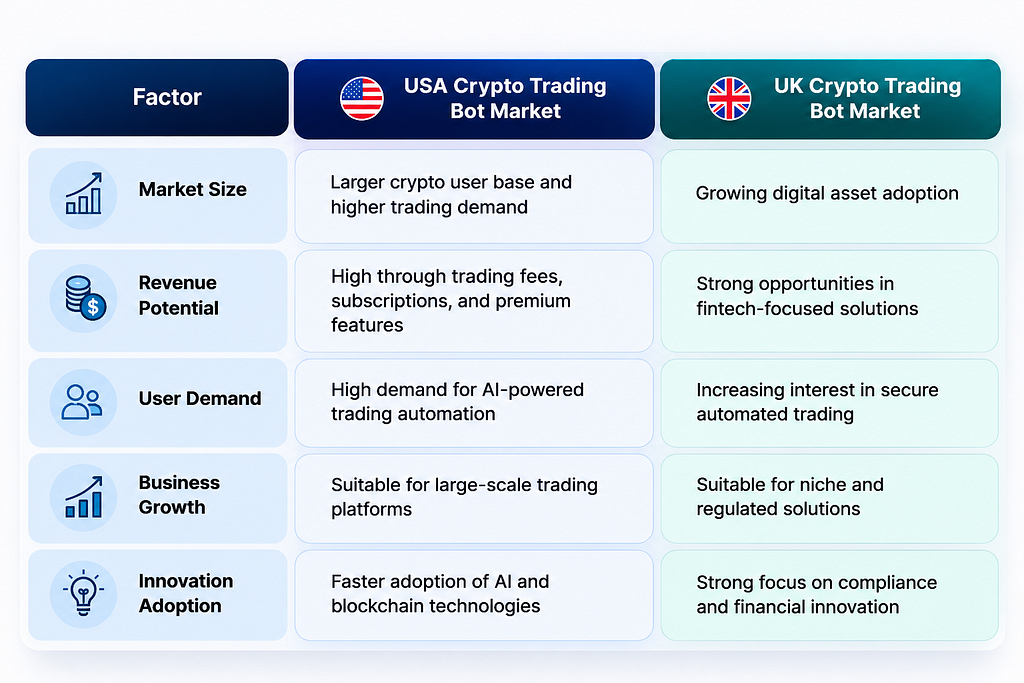 | Factor | USA Crypto Trading Bot Market | UK Crypto Trading Bot Market |
|---|---|---|
| Market Size | Larger crypto user base and higher trading demand | Growing digital asset adoption |
| Revenue Potential | High through trading fees, subscriptions, and premium features | Strong opportunities in fintech-focused solutions |
| User Demand | High demand for AI-powered trading automation | Increasing interest in secure automated trading |
| Business Growth | Suitable for large-scale trading platforms | Suitable for niche and regulated solutions |
| Innovation Adoption | Faster adoption of AI and blockchain technologies | Strong focus on compliance and financial innovation |